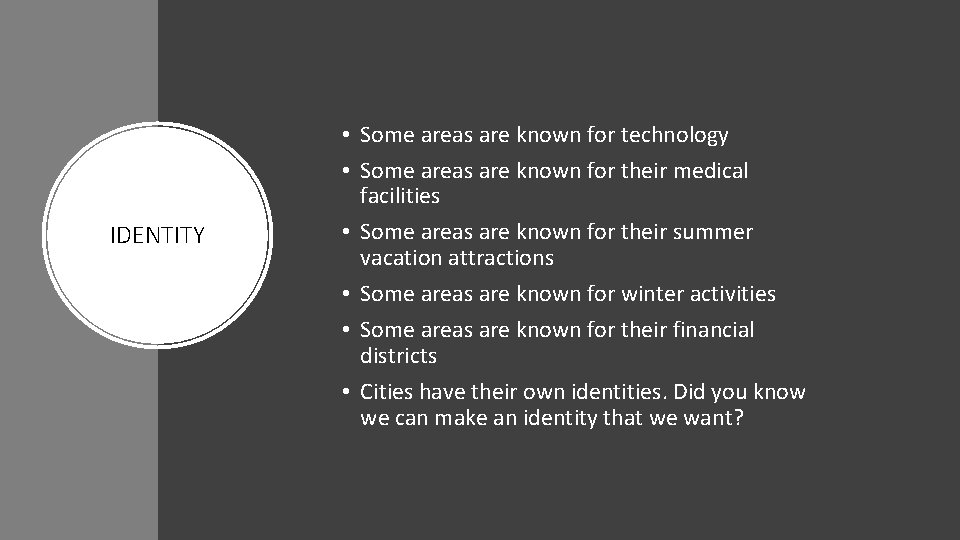 IDENTITY

• Some areas are known for technology
• Some areas are known for their medical facilities
• Some areas are known for their summer vacation attractions
• Some areas are known for winter activities
• Some areas are known for their financial districts
• Cities have their own identities. Did you know we can make an identity that we want?